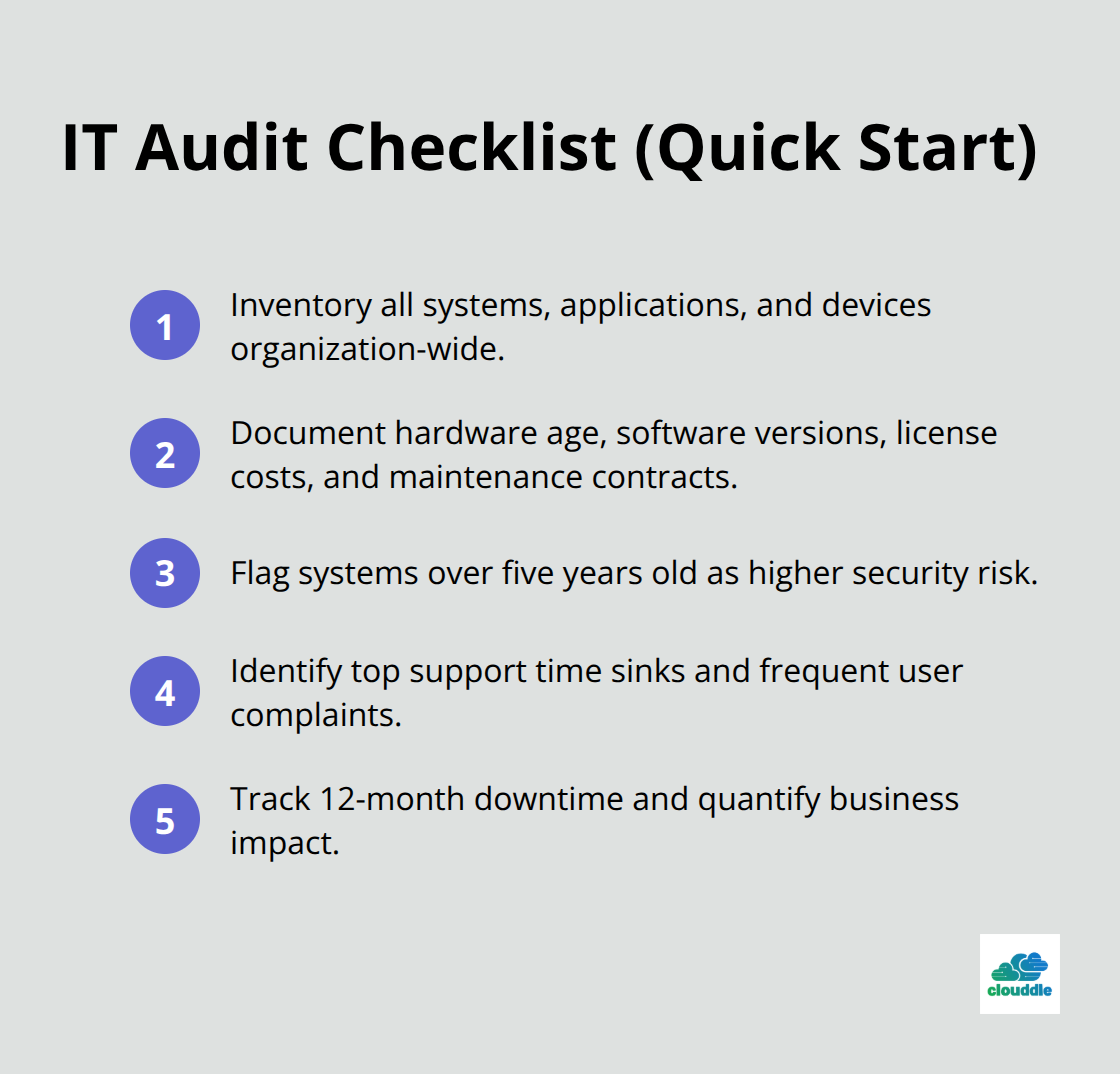 IT Audit Checklist (Quick Start)

1 Inventory all systems, applications, and devices organization-wide.

2 Document hardware age, software versions, license costs, and maintenance contracts.

3 Flag systems over five years old as higher security risk.

4 Identify top support time sinks and frequent user complaints.

5 Track 12-month downtime and quantify business impact.

clouddle